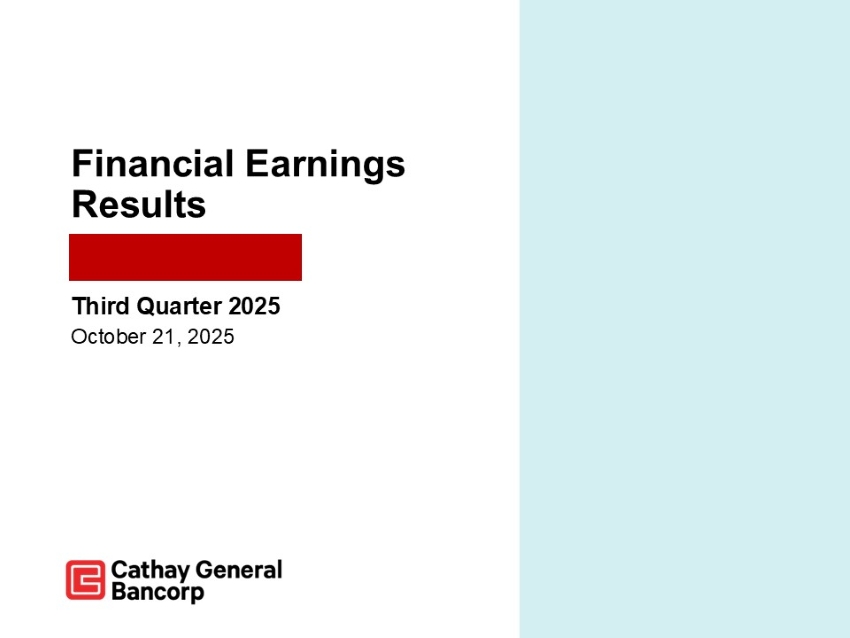 Financial Earnings Results

Third Quarter 2025

October 21, 2025

Cathay General Bancorp